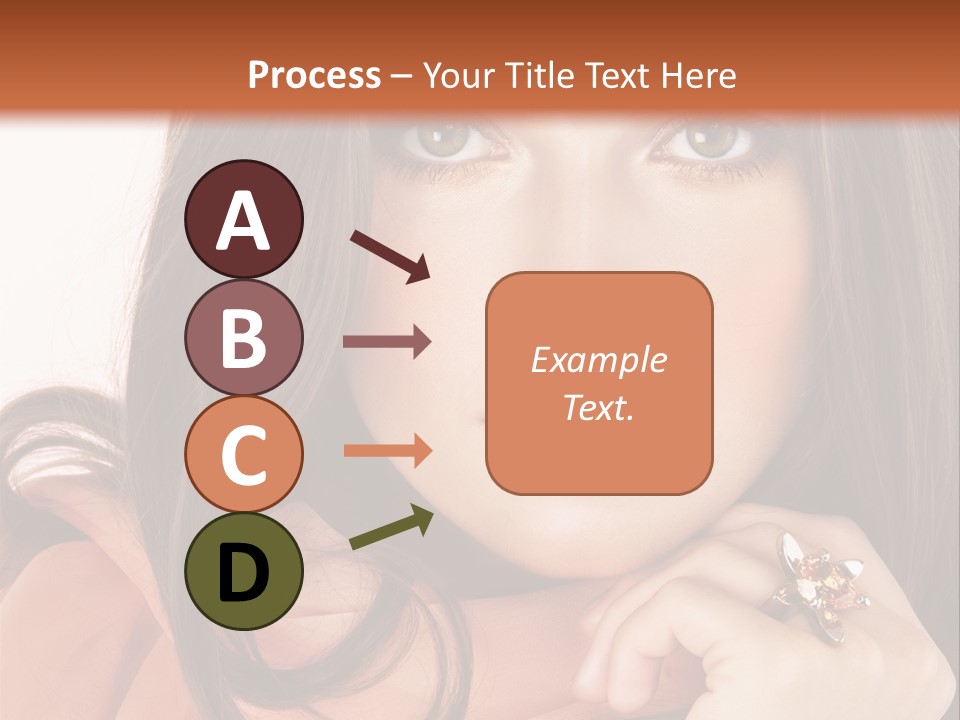 Process – Your Title Text Here

A

B

C

D

Example Text.